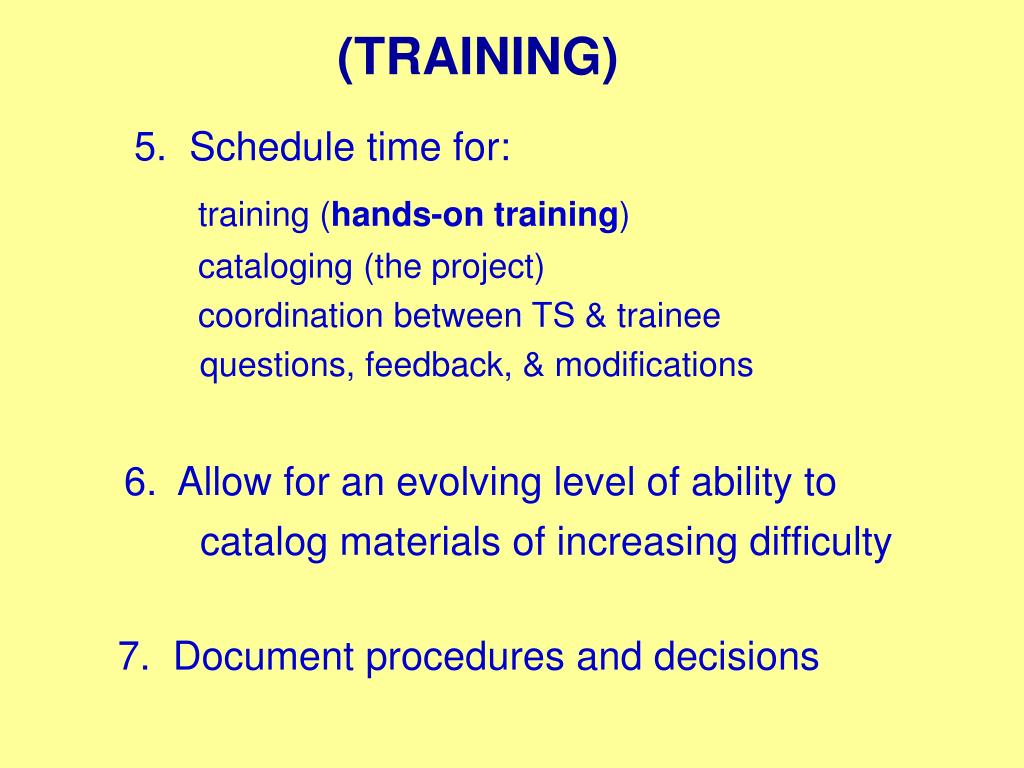 (TRAINING)

5. Schedule time for:

training (hands-on training)
cataloging (the project)
coordination between TS & trainee
questions, feedback, & modifications

6. Allow for an evolving level of ability to catalog materials of increasing difficulty

7. Document procedures and decisions